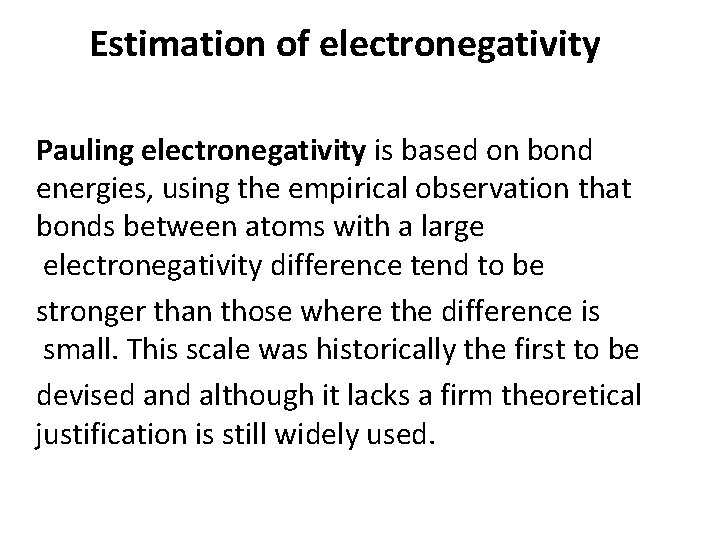 Estimation of electronegativity

Pauling electronegativity is based on bond energies, using the empirical observation that bonds between atoms with a large electronegativity difference tend to be stronger than those where the difference is small. This scale was historically the first to be devised and although it lacks a firm theoretical justification is still widely used.